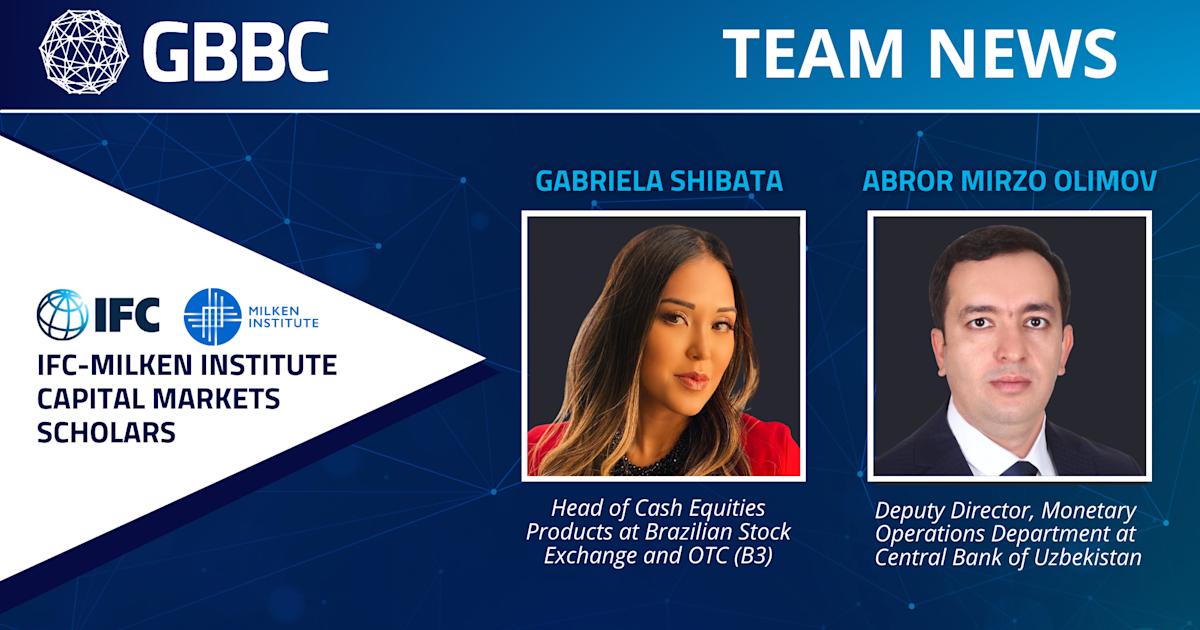 GBBC

TEAM NEWS

IFC

MILKEN INSTITUTE

IFC-MILKEN INSTITUTE CAPITAL MARKETS SCHOLARS

GABRIELA SHIBATA

Head of Cash Equities Products at Brazilian Stock Exchange and OTC (B3)

ABROR MIRZO OLIMOV

Deputy Director, Monetary Operations Department at Central Bank of Uzbekistan